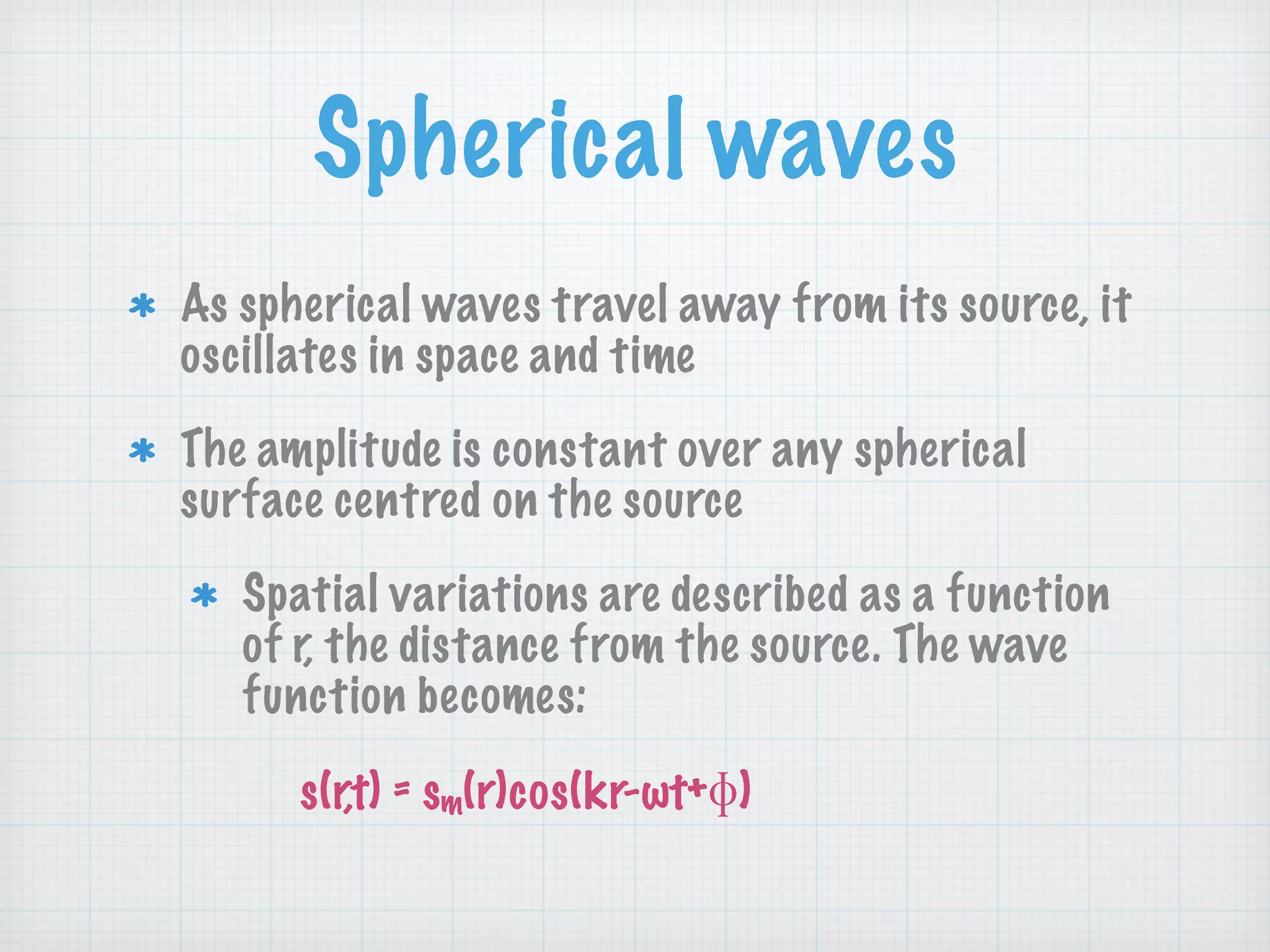 Spherical waves

* As spherical waves travel away from its source, it oscillates in space and time

* The amplitude is constant over any spherical surface centred on the source

* Spatial variations are described as a function of r, the distance from the source. The wave function becomes:

$s(r,t) = s_m(r)\cos(kr-\omega t+\phi)$